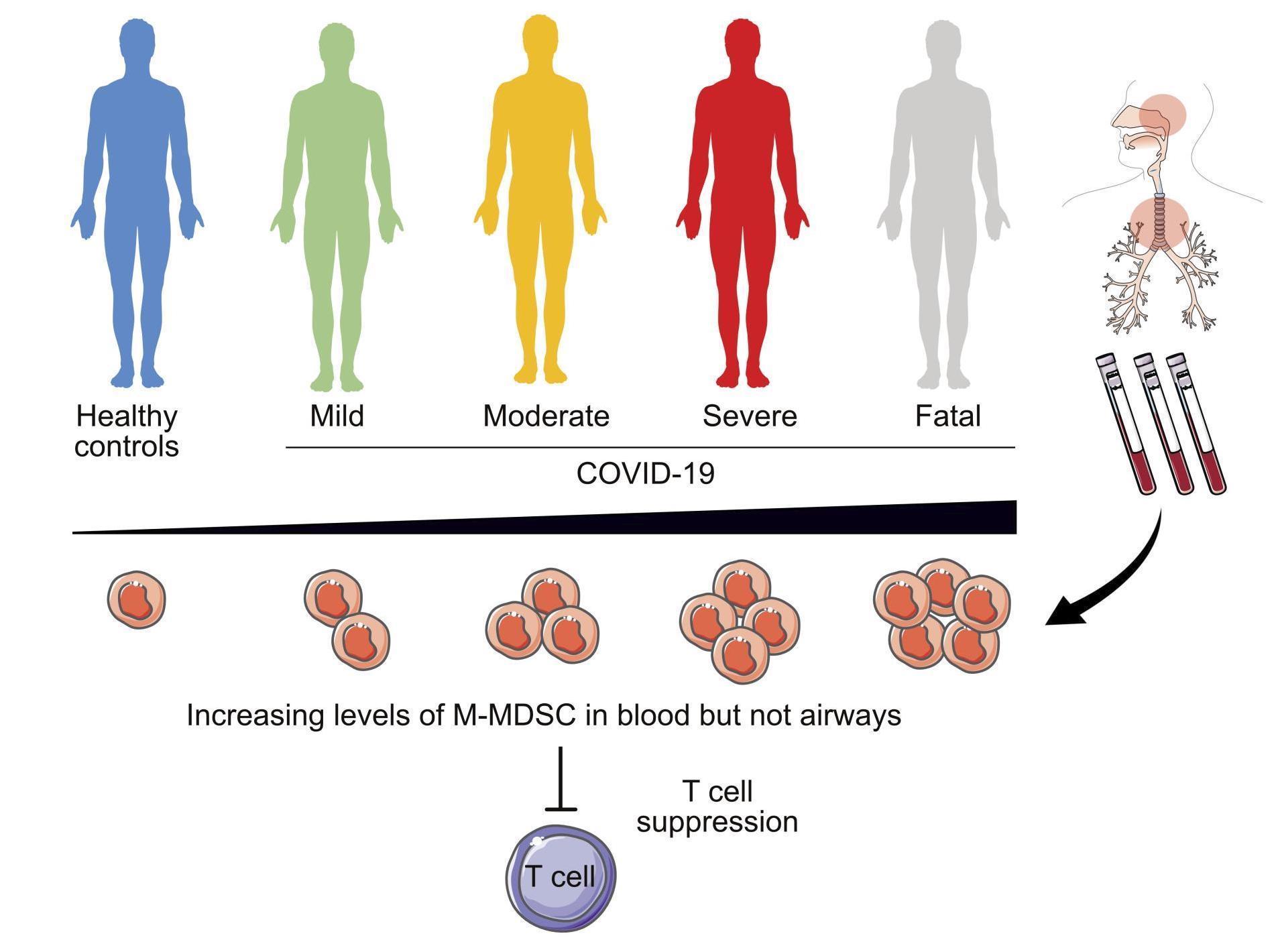 Healthy controls

Mild

Moderate

Severe

Fatal

COVID-19

Increasing levels of M-MDSC in blood but not airways

T cell suppression

T cell